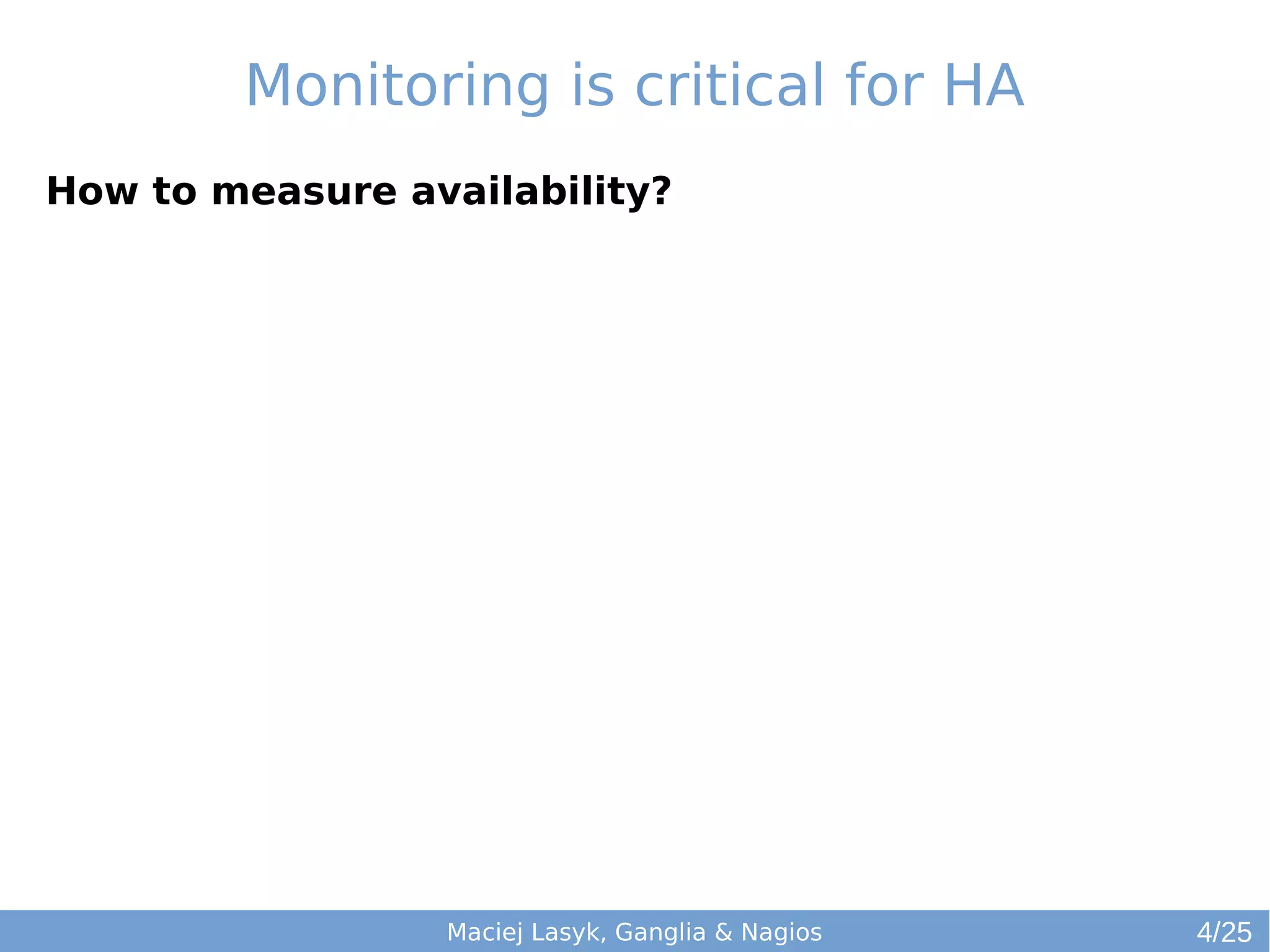 Monitoring is critical for HA

How to measure availability?

Maciej Lasyk, Ganglia & Nagios

4/25